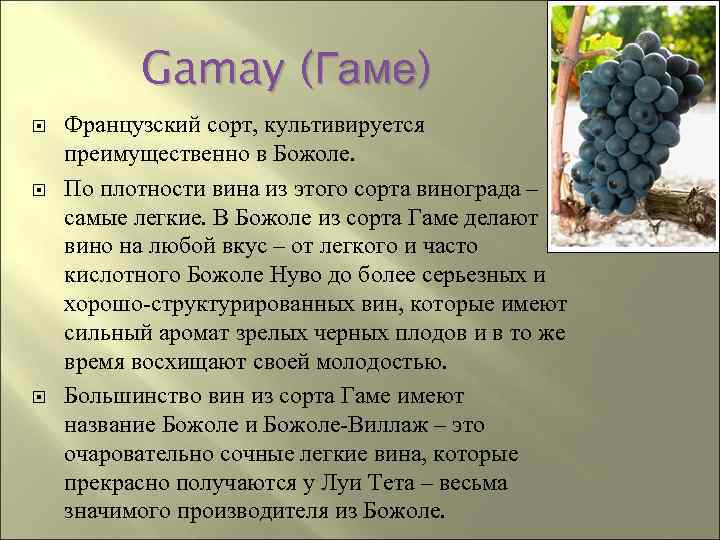 Gamay (Гаме)

Французский сорт, культивируется преимущественно в Божоле.

По плотности вина из этого сорта винограда – самые легкие. В Божоле из сорта Гаме делают вино на любой вкус – от легкого и часто кислотного Божоле Нуво до более серьезных и хорошо-структурированных вин, которые имеют сильный аромат зрелых черных плодов и в то же время восхищают своей молодостью.

Большинство вин из сорта Гаме имеют название Божоле и Божоле-Виллаж – это очаровательно сочные легкие вина, которые прекрасно получаются у Луи Тета – весьма значимого производителя из Божоле.